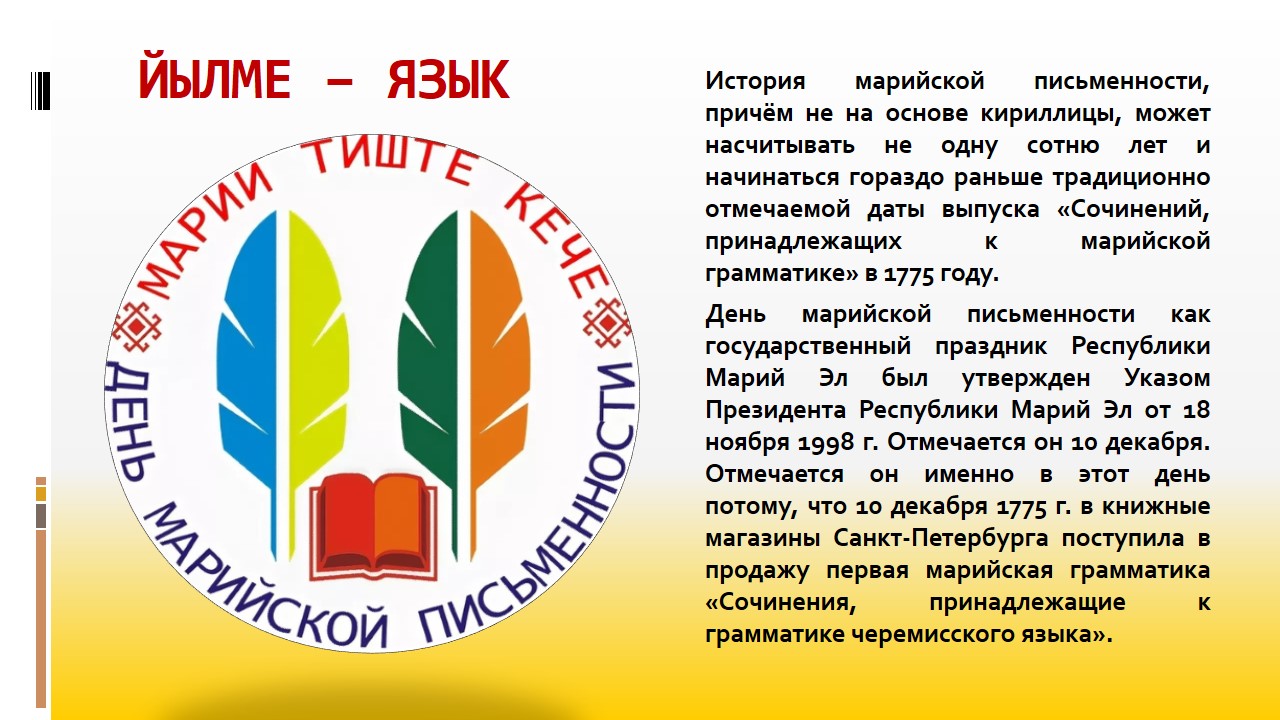 ЙЫЛМЕ – ЯЗЫК

МАРИЙ ТИШТЕ КЕЧЕ

ДЕНЬ МАРИЙСКОЙ ПИСЬМЕННОСТИ

История марийской письменности, причём не на основе кириллицы, может насчитывать не одну сотню лет и начинаться гораздо раньше традиционно отмечаемой даты выпуска «Сочинений, принадлежащих к марийской грамматике» в 1775 году.

День марийской письменности как государственный праздник Республики Марий Эл был утвержден Указом Президента Республики Марий Эл от 18 ноября 1998 г. Отмечается он 10 декабря. Отмечается он именно в этот день потому, что 10 декабря 1775 г. в книжные магазины Санкт-Петербурга поступила в продажу первая марийская грамматика «Сочинения, принадлежащие к грамматике черемисского языка».